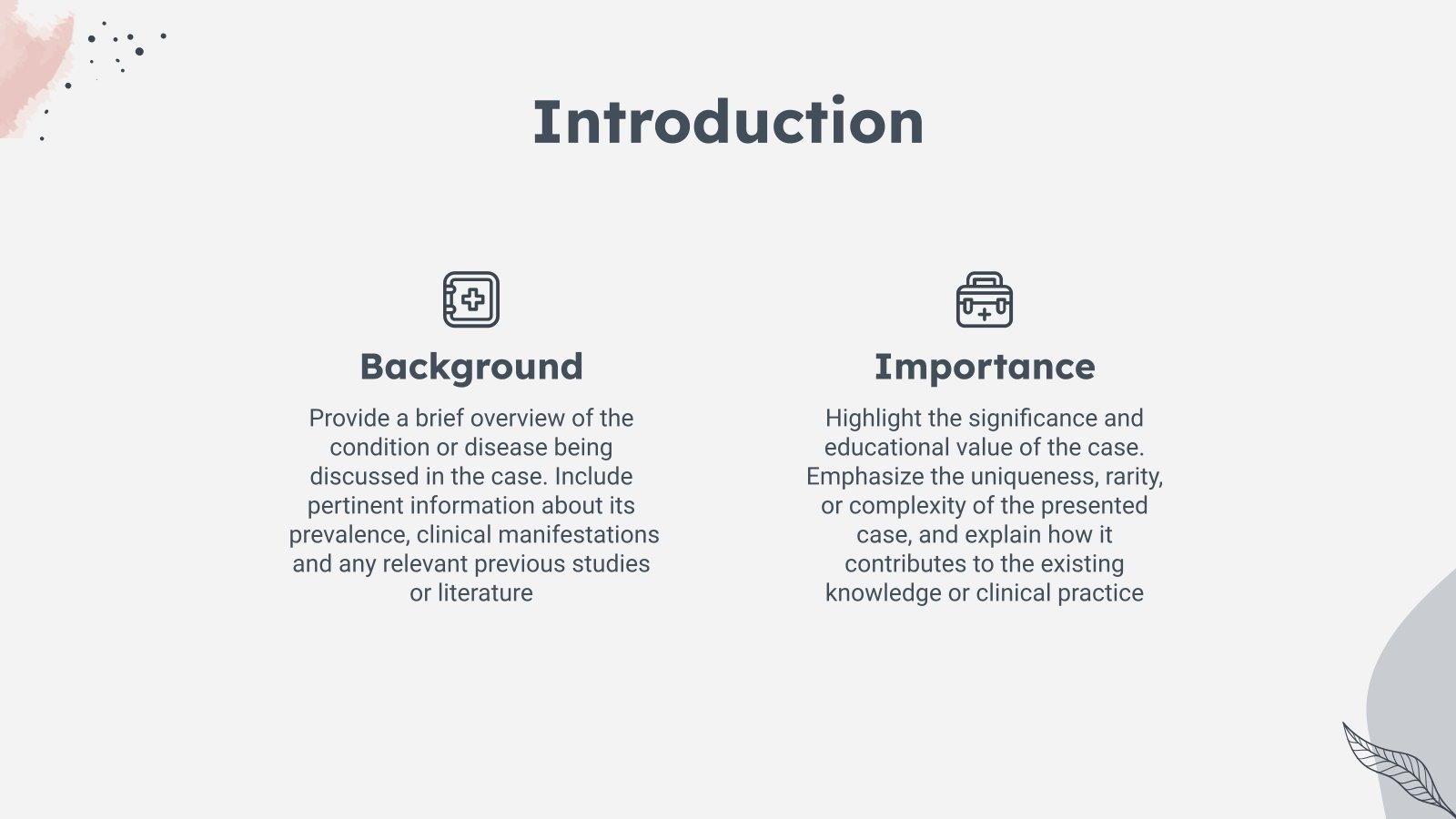 Introduction

Background

Provide a brief overview of the condition or disease being discussed in the case. Include pertinent information about its prevalence, clinical manifestations and any relevant previous studies or literature

Importance

Highlight the significance and educational value of the case. Emphasize the uniqueness, rarity, or complexity of the presented case, and explain how it contributes to the existing knowledge or clinical practice